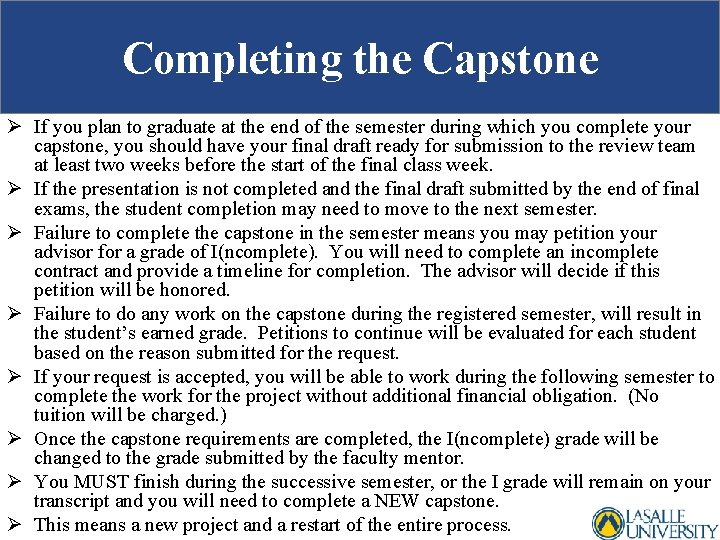 Completing the Capstone

➢ If you plan to graduate at the end of the semester during which you complete your capstone, you should have your final draft ready for submission to the review team at least two weeks before the start of the final class week.

➢ If the presentation is not completed and the final draft submitted by the end of final exams, the student completion may need to move to the next semester.

➢ Failure to complete the capstone in the semester means you may petition your advisor for a grade of I(ncomplete). You will need to complete an incomplete contract and provide a timeline for completion. The advisor will decide if this petition will be honored.

➢ Failure to do any work on the capstone during the registered semester, will result in the student's earned grade. Petitions to continue will be evaluated for each student based on the reason submitted for the request.

➢ If your request is accepted, you will be able to work during the following semester to complete the work for the project without additional financial obligation. (No tuition will be charged.)

➢ Once the capstone requirements are completed, the I(ncomplete) grade will be changed to the grade submitted by the faculty mentor.

➢ You MUST finish during the successive semester, or the I grade will remain on your transcript and you will need to complete a NEW capstone.

➢ This means a new project and a restart of the entire process.

LASALLE UNIVERSITY